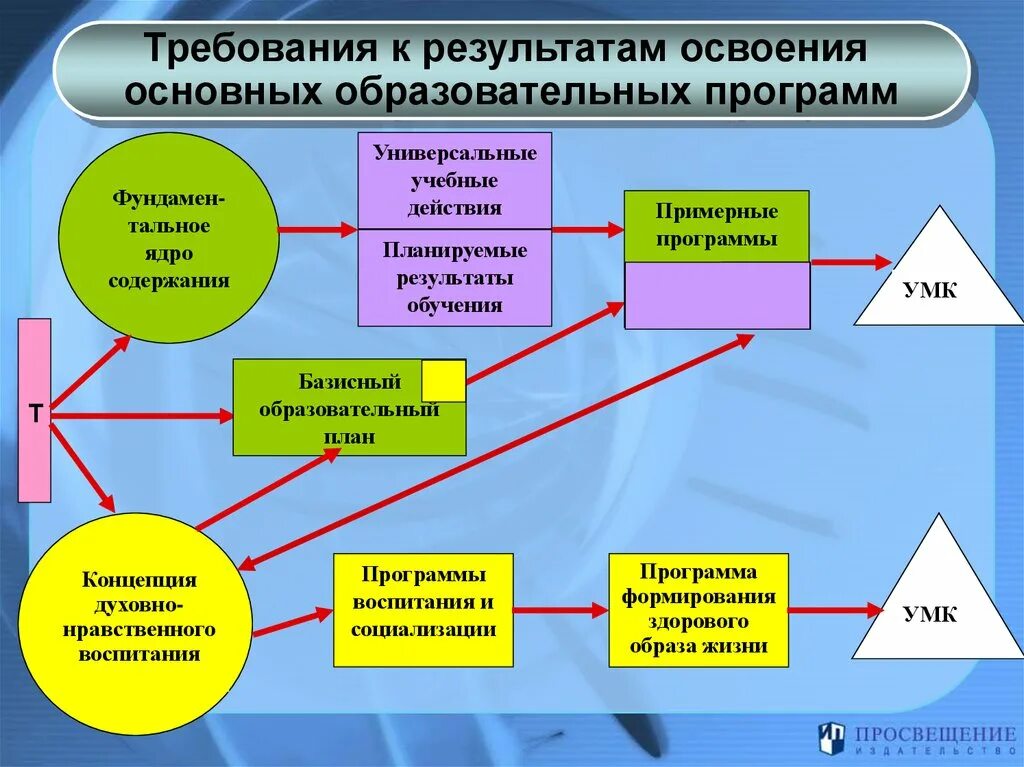 Требования к результатам освоения основных образовательных программ

Фундаментальное ядро содержания

Универсальные учебные действия

Планируемые результаты обучения

Примерные программы

УМК

Т

Базисный образовательный план

Концепция духовно-нравственного воспитания

Программы воспитания и социализации

Программа формирования здорового образа жизни

УМК

ПРОСВЕЩЕНИЕ
ИЗДАТЕЛЬСТВО